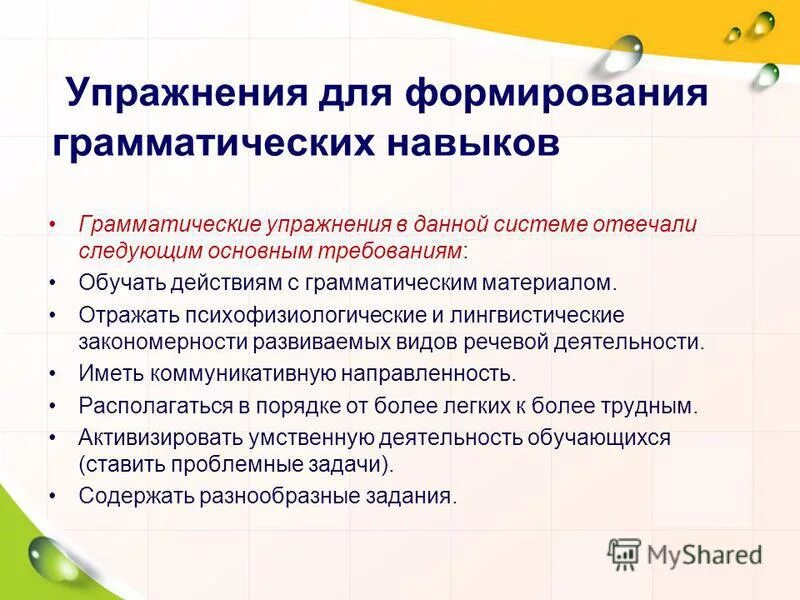 Упражнения для формирования грамматических навыков

• Грамматические упражнения в данной системе отвечали следующим основным требованиям:
• Обучать действиям с грамматическим материалом.
• Отражать психофизиологические и лингвистические закономерности развиваемых видов речевой деятельности.
• Иметь коммуникативную направленность.
• Располагаться в порядке от более легких к более трудным.
• Активизировать умственную деятельность обучающихся (ставить проблемные задачи).
• Содержать разнообразные задания.

MyShared